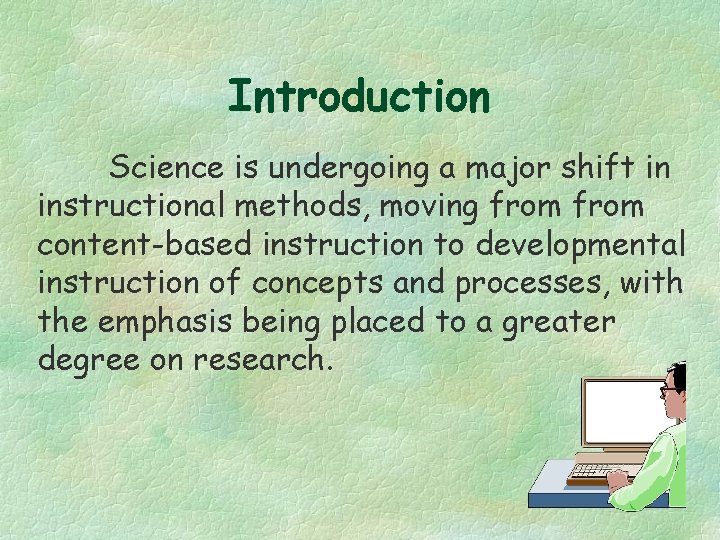 Introduction

Science is undergoing a major shift in instructional methods, moving from from content-based instruction to developmental instruction of concepts and processes, with the emphasis being placed to a greater degree on research.